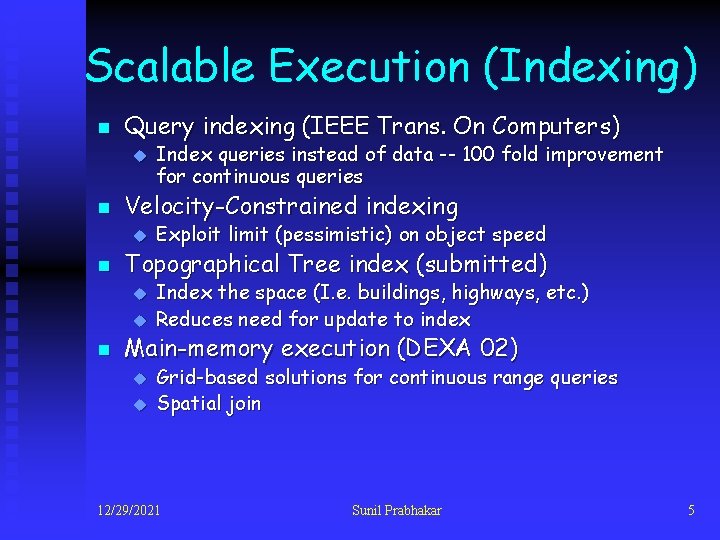 Scalable Execution (Indexing)

- Query indexing (IEEE Trans. On Computers)
  - Index queries instead of data -- 100 fold improvement for continuous queries
- Velocity-Constrained indexing
  - Exploit limit (pessimistic) on object speed
- Topographical Tree index (submitted)
  - Index the space (I.e. buildings, highways, etc.)
  - Reduces need for update to index
- Main-memory execution (DEXA 02)
  - Grid-based solutions for continuous range queries
  - Spatial join

12/29/2021 Sunil Prabhakar 5